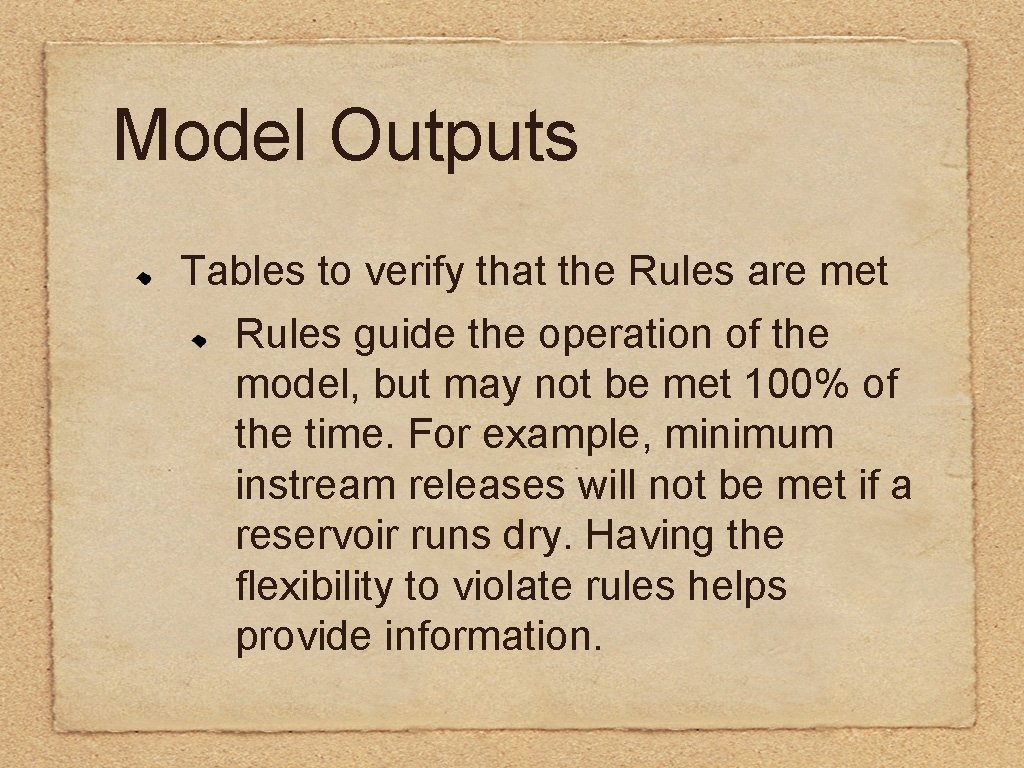 Model Outputs

Tables to verify that the Rules are met

Rules guide the operation of the model, but may not be met 100% of the time. For example, minimum instream releases will not be met if a reservoir runs dry. Having the flexibility to violate rules helps provide information.